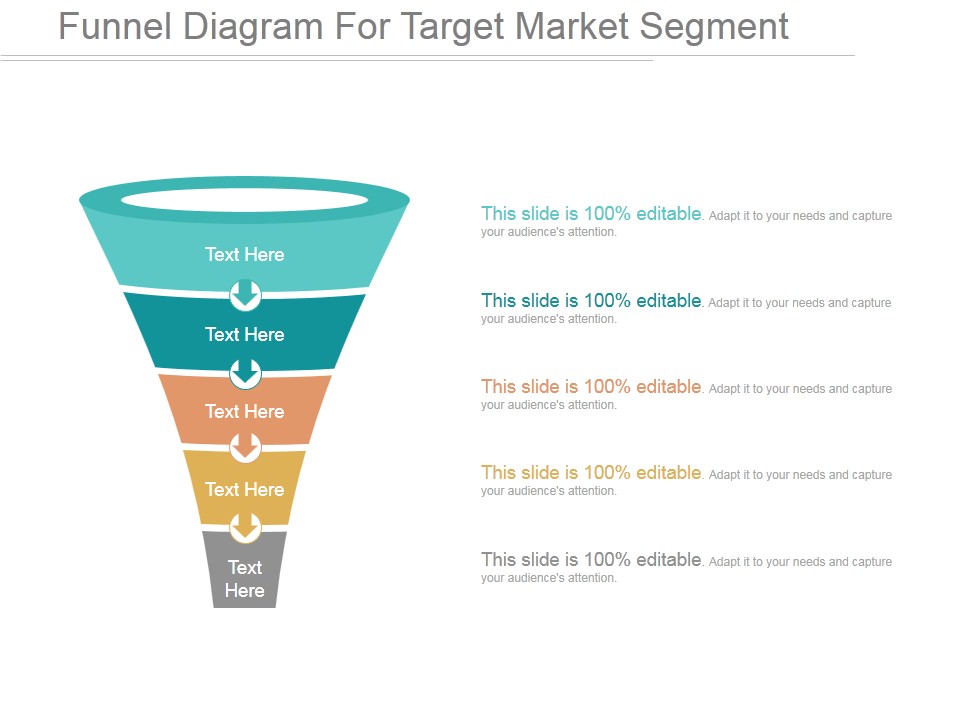 Funnel Diagram For Target Market Segment

Text Here

Text Here

Text Here

Text Here

Text Here

This slide is 100% editable. Adapt it to your needs and capture your audience's attention.

This slide is 100% editable. Adapt it to your needs and capture your audience's attention.

This slide is 100% editable. Adapt it to your needs and capture your audience's attention.

This slide is 100% editable. Adapt it to your needs and capture your audience's attention.

This slide is 100% editable. Adapt it to your needs and capture your audience's attention.